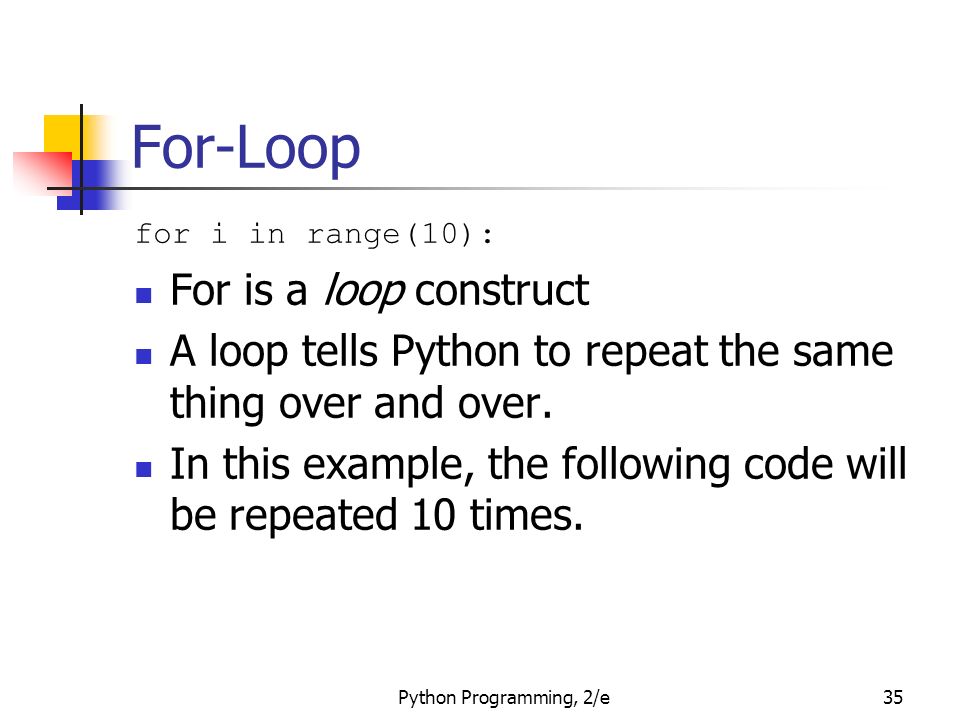 For-Loop

for i in range(10):

- For is a loop construct
- A loop tells Python to repeat the same thing over and over.
- In this example, the following code will be repeated 10 times.

Python Programming, 2/e

35